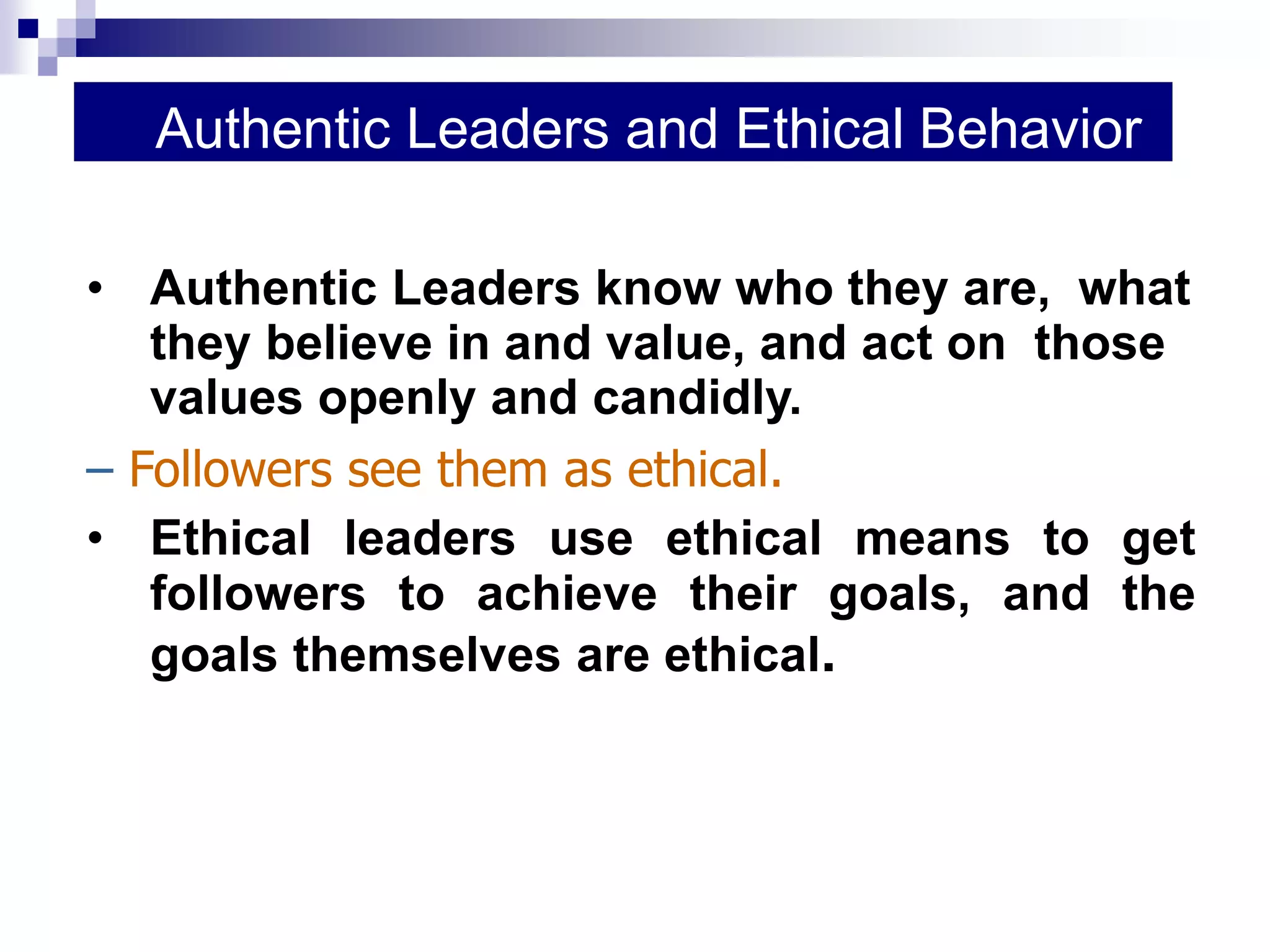 Authentic Leaders and Ethical Behavior

• Authentic Leaders know who they are, what they believe in and value, and act on those values openly and candidly.

– Followers see them as ethical.

• Ethical leaders use ethical means to get followers to achieve their goals, and the goals themselves are ethical.